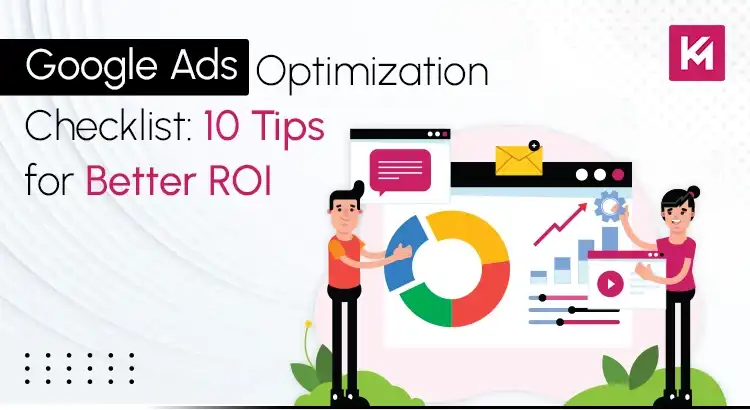 Google Ads Optimization Checklist: 10 Tips for Better ROI

K